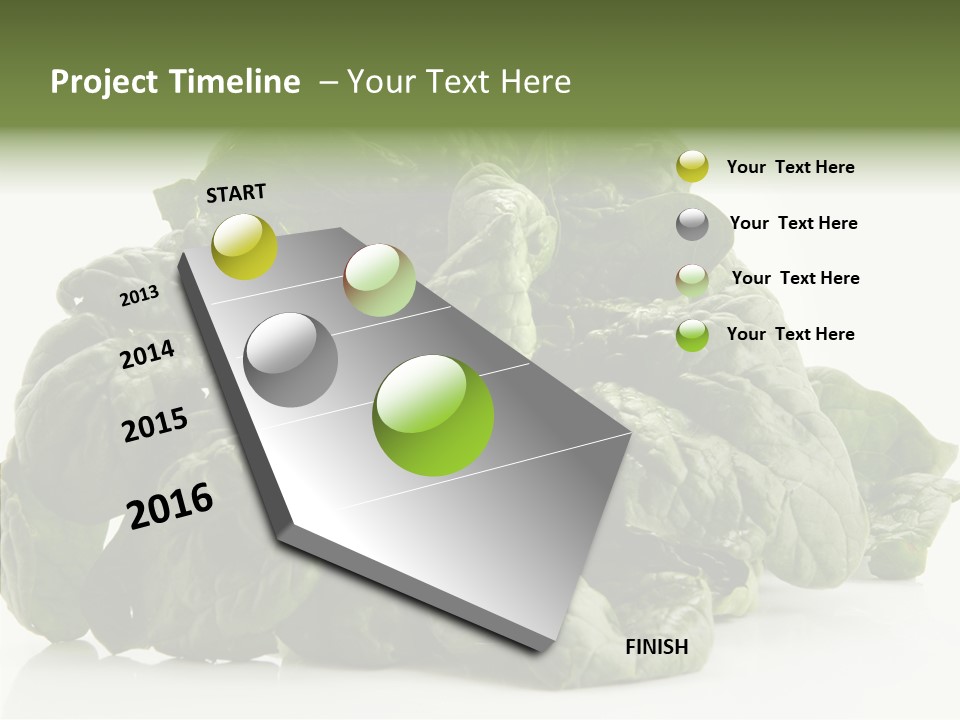 Project Timeline – Your Text Here

START

2013

2014

2015

2016

FINISH

Your Text Here

Your Text Here

Your Text Here

Your Text Here